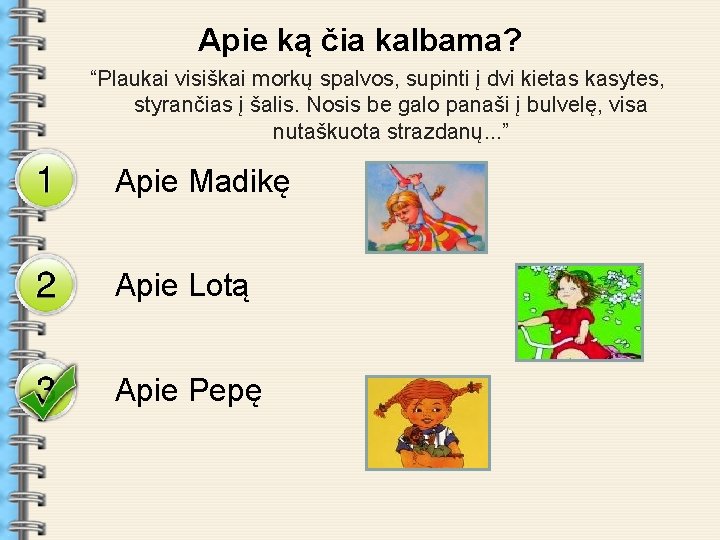 Apie ką čia kalbama?

“Plaukai visiškai morkų spalvos, supinti į dvi kietas kasytes, styrančias į šalis. Nosis be galo panaši į bulvelę, visa nutaškuota strazdanų...”

1 Apie Madikę

2 Apie Lotą

3 Apie Pepę